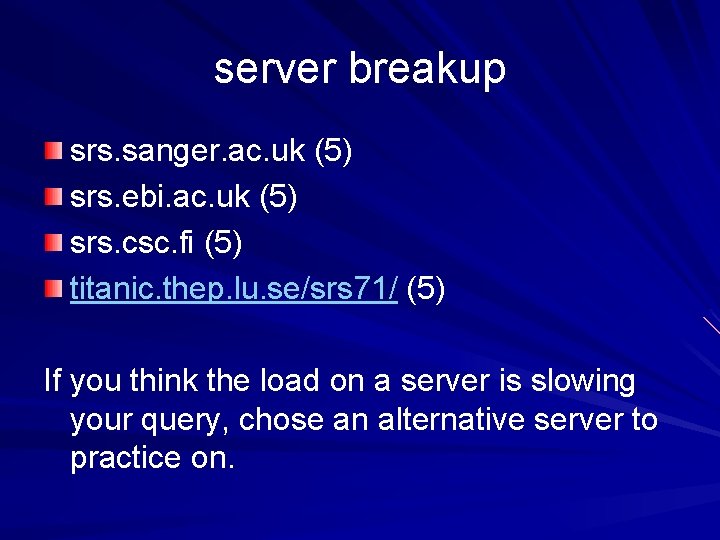 server breakup

srs.sanger.ac.uk (5)
srs.ebi.ac.uk (5)
srs.csc.fi (5)
titanic.thep.lu.se/srs71/ (5)

If you think the load on a server is slowing your query, chose an alternative server to practice on.